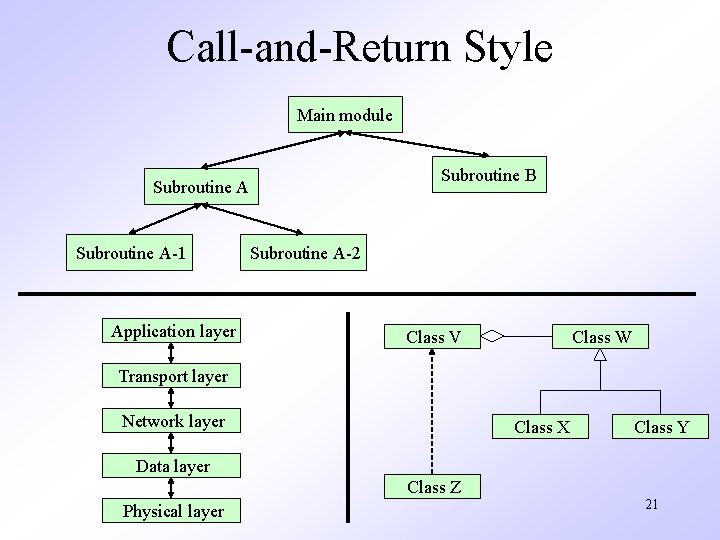 Call-and-Return Style

Main module

Subroutine A

Subroutine B

Subroutine A-1

Subroutine A-2

Application layer

Transport layer

Network layer

Data layer

Physical layer

Class V

Class W

Class X

Class Y

Class Z

21